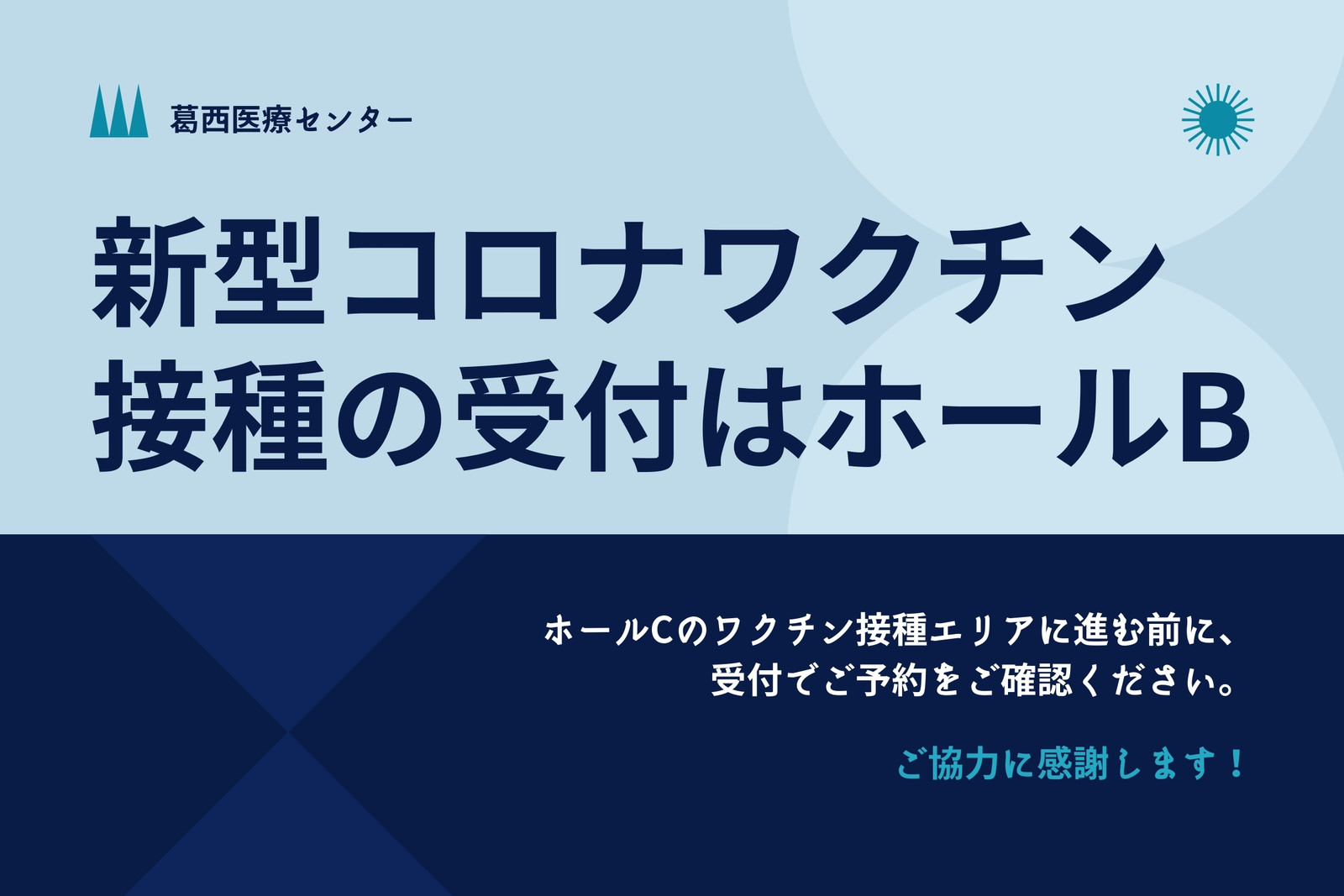 葛西医療センター

新型コロナワクチン接種の受付はホールB

ホールCのワクチン接種エリアに進む前に、受付でご予約をご確認ください。

ご協力に感謝します！